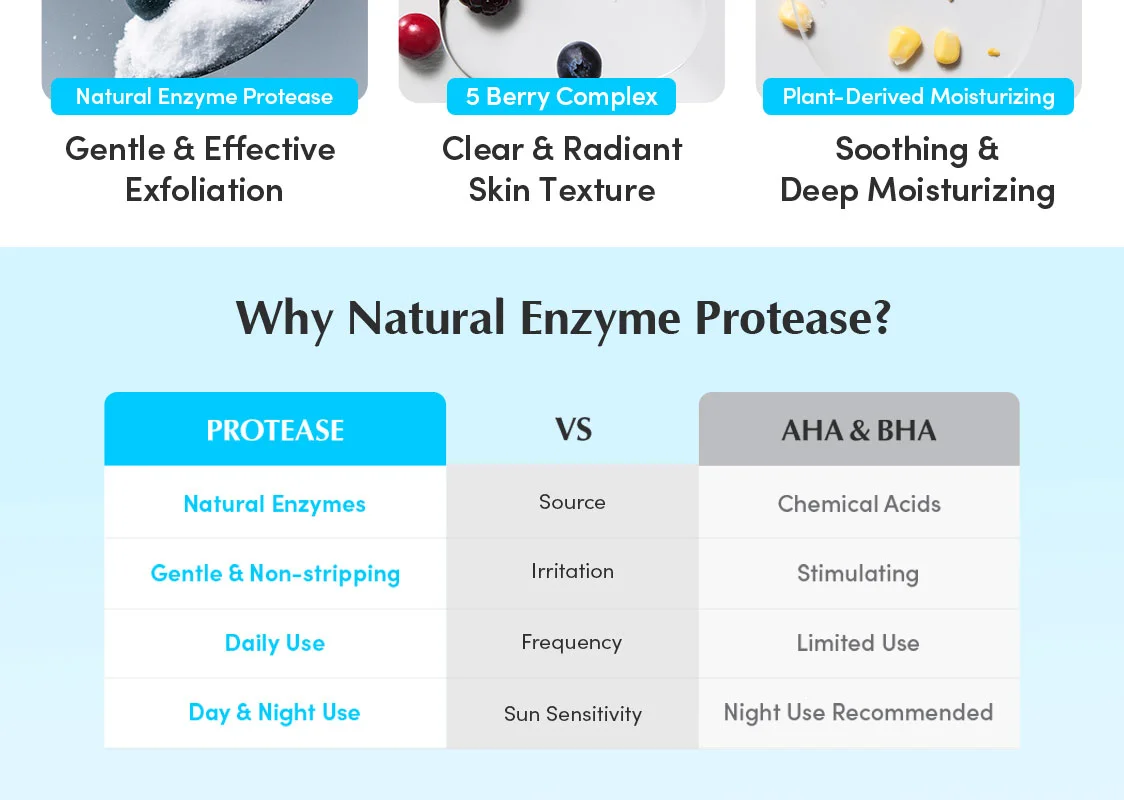 Natural Enzyme Protease

Gentle & Effective Exfoliation

5 Berry Complex

Clear & Radiant Skin Texture

Plant-Derived Moisturizing

Soothing & Deep Moisturizing

Why Natural Enzyme Protease?

| PROTEASE | VS | AHA & BHA |
|---|---|---|
| Natural Enzymes | Source | Chemical Acids |
| Gentle & Non-stripping | Irritation | Stimulating |
| Daily Use | Frequency | Limited Use |
| Day & Night Use | Sun Sensitivity | Night Use Recommended |